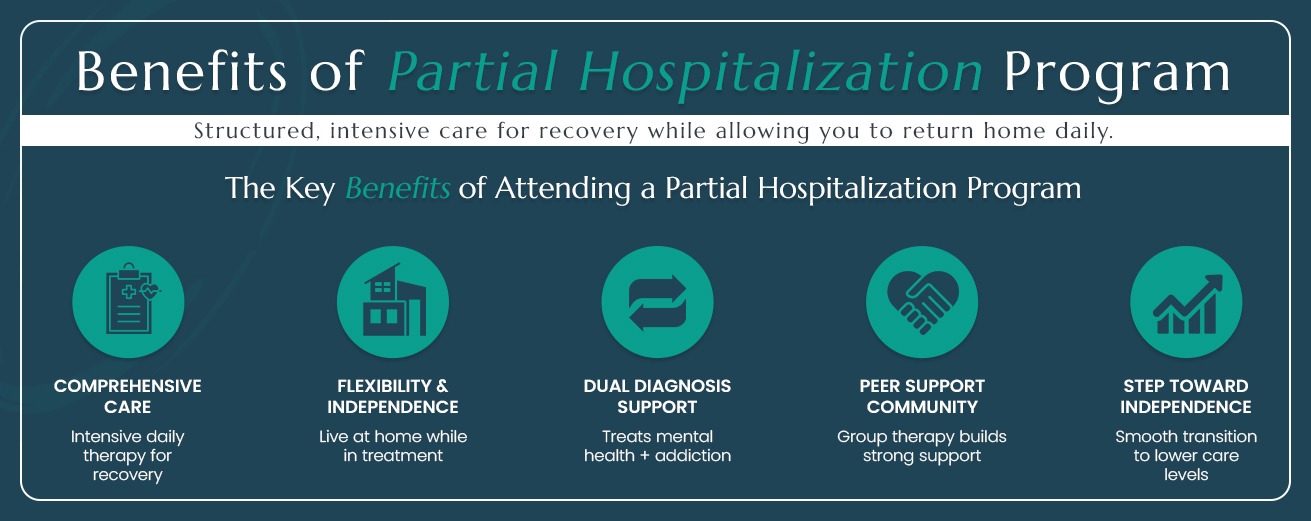 Benefits of Partial Hospitalization Program

Structured, intensive care for recovery while allowing you to return home daily.

The Key Benefits of Attending a Partial Hospitalization Program

COMPREHENSIVE CARE
Intensive daily therapy for recovery

FLEXIBILITY & INDEPENDENCE
Live at home while in treatment

DUAL DIAGNOSIS SUPPORT
Treats mental health + addiction

PEER SUPPORT COMMUNITY
Group therapy builds strong support

STEP TOWARD INDEPENDENCE
Smooth transition to lower care levels